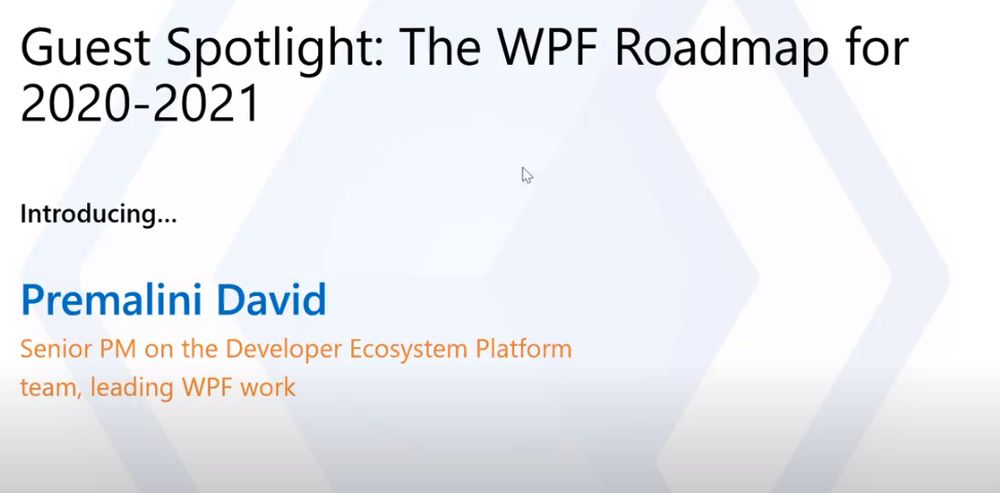 Guest Spotlight: The WPF Roadmap for 2020-2021

Introducing...

Premalini David

Senior PM on the Developer Ecosystem Platform team, leading WPF work